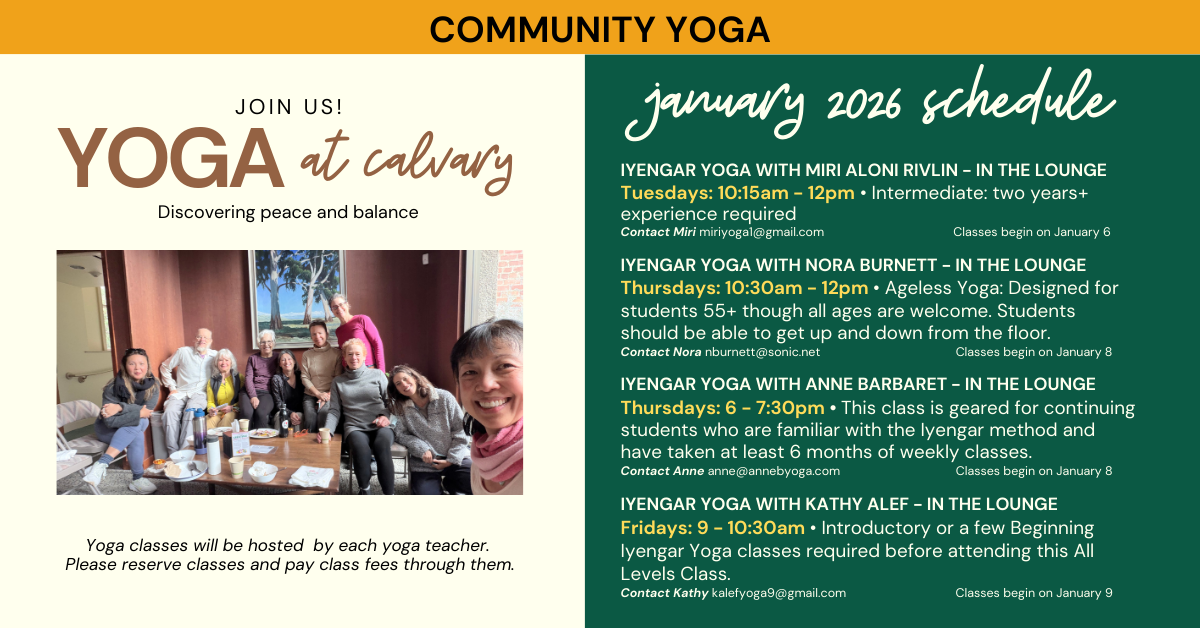 COMMUNITY YOGA

JOIN US!

YOGA at calvary

Discovering peace and balance

Yoga classes will be hosted by each yoga teacher. Please reserve classes and pay class fees through them.

january 2026 schedule

IYENGAR YOGA WITH MIRI ALONI RIVLIN - IN THE LOUNGE
Tuesdays: 10:15am - 12pm • Intermediate: two years+ experience required
Contact Miri miriyoga1@gmail.com Classes begin on January 6

IYENGAR YOGA WITH NORA BURNETT - IN THE LOUNGE
Thursdays: 10:30am - 12pm • Ageless Yoga: Designed for students 55+ though all ages are welcome. Students should be able to get up and down from the floor.
Contact Nora nburnett@sonic.net Classes begin on January 8

IYENGAR YOGA WITH ANNE BARBARET - IN THE LOUNGE
Thursdays: 6 - 7:30pm • This class is geared for continuing students who are familiar with the Iyengar method and have taken at least 6 months of weekly classes.
Contact Anne anne@annebyoga.com Classes begin on January 8

IYENGAR YOGA WITH KATHY ALEF - IN THE LOUNGE
Fridays: 9 - 10:30am • Introductory or a few Beginning Iyengar Yoga classes required before attending this All Levels Class.
Contact Kathy kalefyoga9@gmail.com Classes begin on January 9